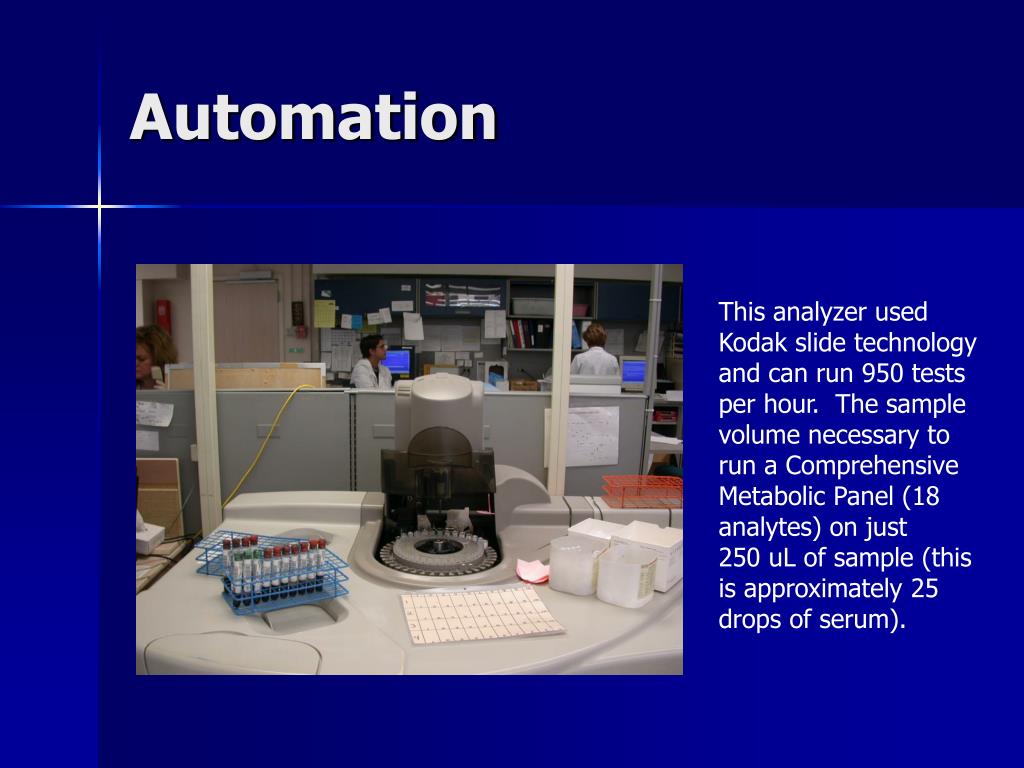 Automation

This analyzer used Kodak slide technology and can run 950 tests per hour. The sample volume necessary to run a Comprehensive Metabolic Panel (18 analytes) on just 250 uL of sample (this is approximately 25 drops of serum).